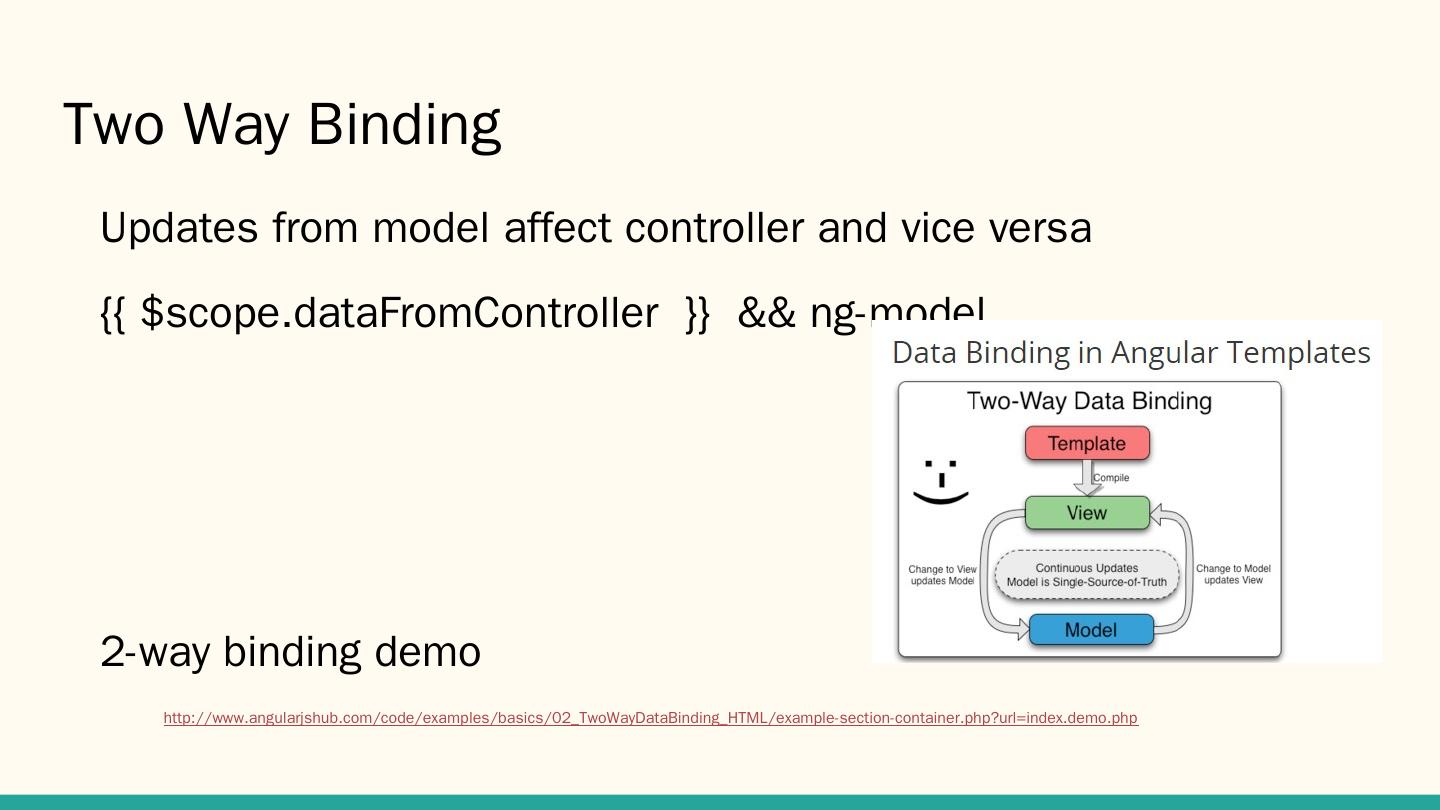 Two Way Binding

Updates from model affect controller and vice versa

{{ $scope.dataFromController }} && ng-model

Data Binding in Angular Templates

Two-Way Data Binding

Template

Compile

View

Change to View updates Model

Continuous Updates Model is Single-Source-of-Truth

Change to Model updates View

Model

2-way binding demo

http://www.angularjshub.com/code/examples/basics/02_TwoWayDataBinding_HTML/example-section-container.php?url=index.demo.php